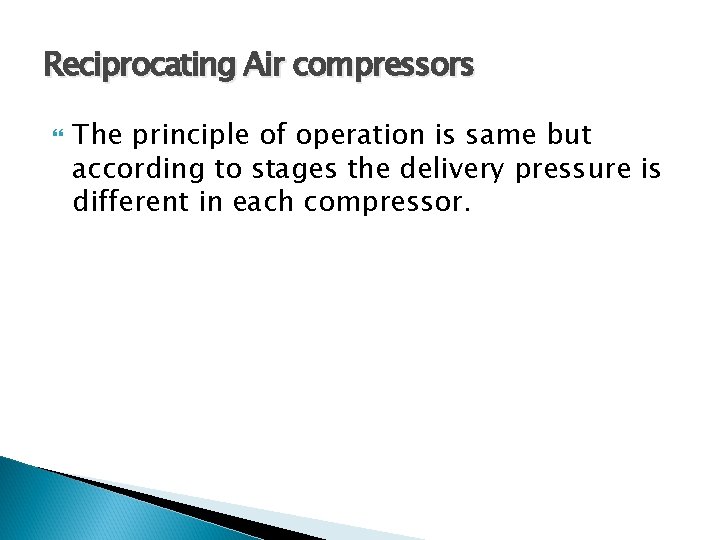 Reciprocating Air compressors

The principle of operation is same but according to stages the delivery pressure is different in each compressor.